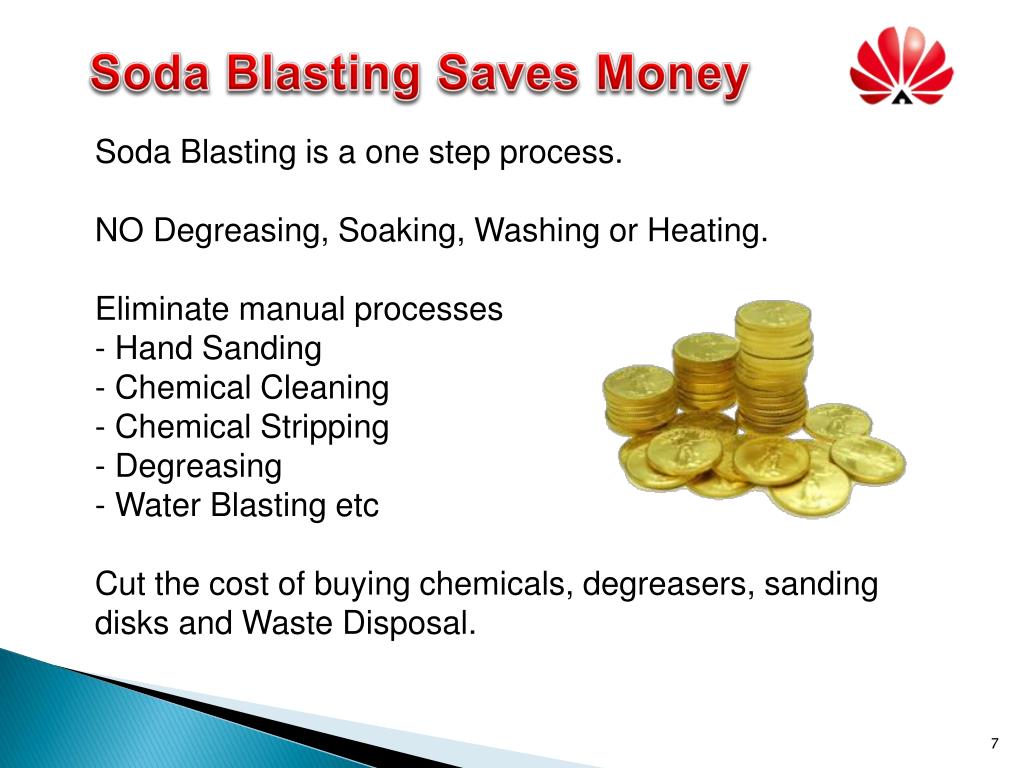 Soda Blasting Saves Money

Soda Blasting is a one step process.

NO Degreasing, Soaking, Washing or Heating.

Eliminate manual processes
- Hand Sanding
- Chemical Cleaning
- Chemical Stripping
- Degreasing
- Water Blasting etc

Cut the cost of buying chemicals, degreasers, sanding disks and Waste Disposal.

7